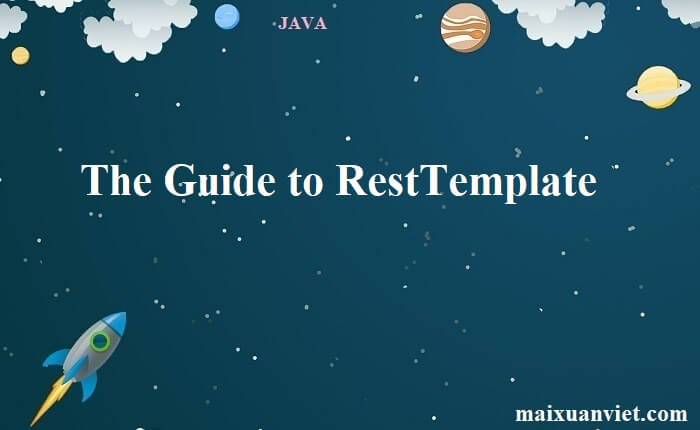 JAVA

The Guide to RestTemplate

maixuanviet.com